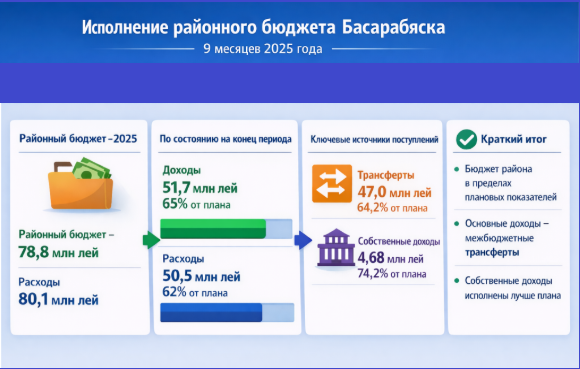 Исполнение районного бюджета Басарабяска

9 месяцев 2025 года

Районный бюджет –2025

Районный бюджет – 78,8 млн лей

Расходы 80,1 млн лей

По состоянию на конец периода

Доходы 51,7 млн лей 65% от плана

Расходы 50,5 млн лей 62% от плана

Ключевые источники поступлений

Трансферты 47,0 млн лей 64,2% от плана

Собственные доходы 4,68 млн лей 74,2% от плана

Краткий итог

• Бюджет района в пределах плановых показателей

• Основные доходы – межбюджетные трансферты

• Собственные доходы исполнены лучше плана